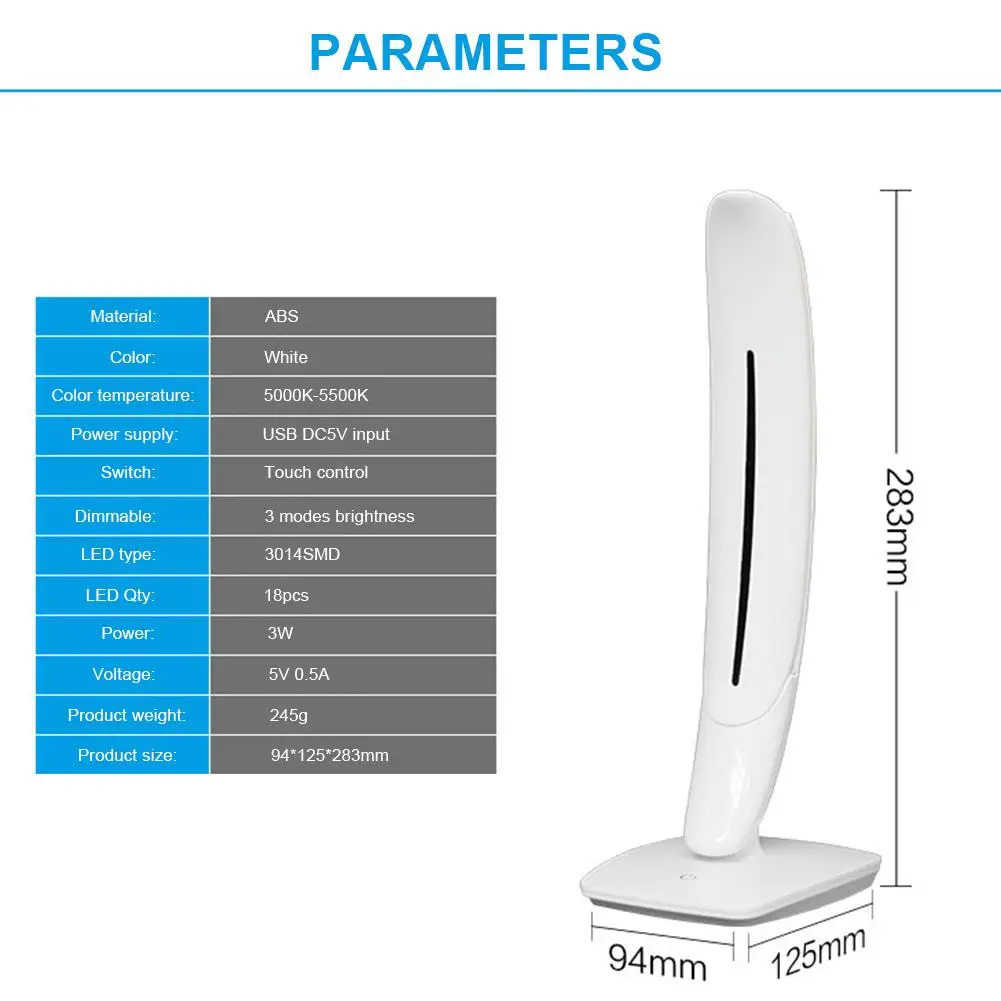 PARAMETERS

| Material: | ABS |
|---|---|
| Color: | White |
| Color temperature: | 5000K-5500K |
| Power supply: | USB DC5V input |
| Switch: | Touch control |
| Dimmable: | 3 modes brightness |
| LED type: | 3014SMD |
| LED Qty: | 18pcs |
| Power: | 3W |
| Voltage: | 5V 0.5A |
| Product weight: | 245g |
| Product size: | 94*125*283mm |

283mm

94mm

125mm